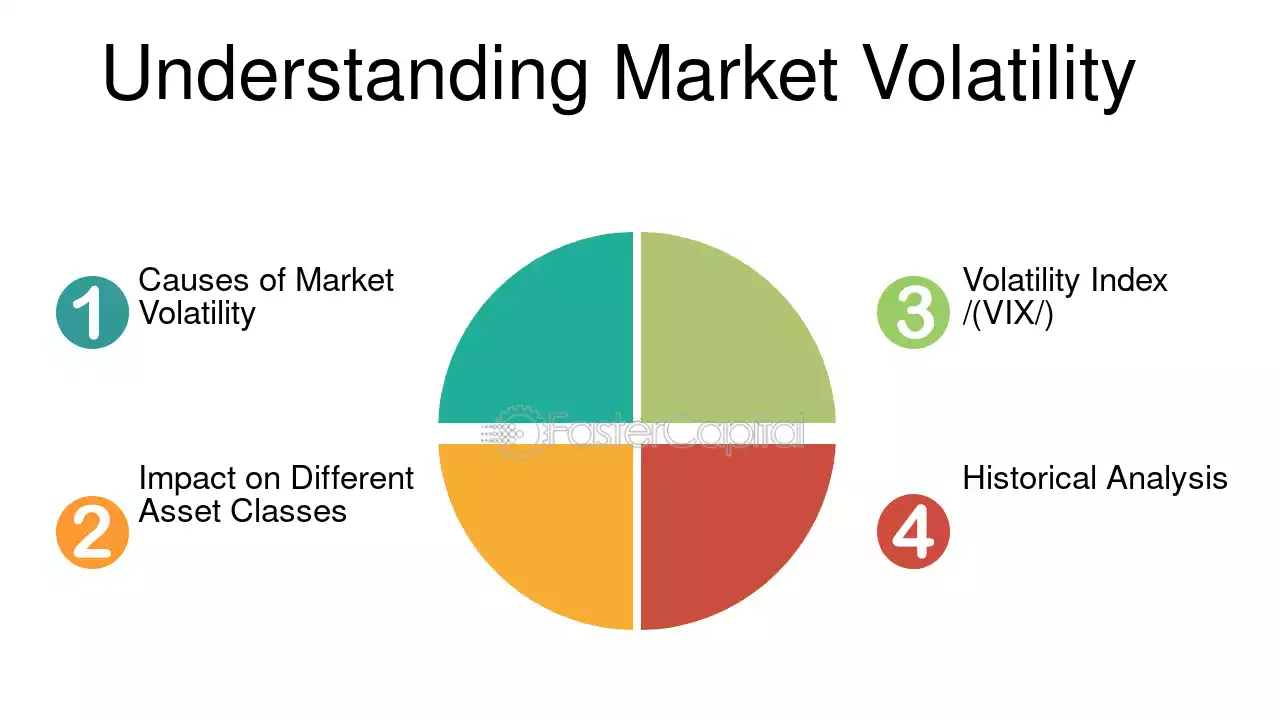 Understanding Market Volatility

1 Causes of Market Volatility

2 Impact on Different Asset Classes

3 Volatility Index /(VIX/)

4 Historical Analysis

FasterCapital